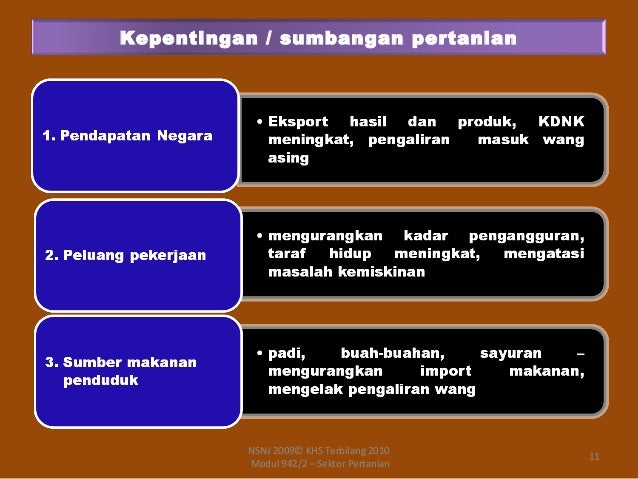 Kepentingan / sumbangan pertanian

1. Pendapatan Negara

• Eksport hasil dan produk, KDNK meningkat, pengaliran masuk wang asing

2. Peluang pekerjaan

• mengurangkan kadar pengangguran, taraf hidup meningkat, mengatasi masalah kemiskinan

3. Sumber makanan penduduk

• padi, buah-buahan, sayuran – mengurangkan import makanan, mengelak pengaliran wang

NSNJ 2009© KHS Terbilang 2010
Modul 942/2 – Sektor Pertanian

11